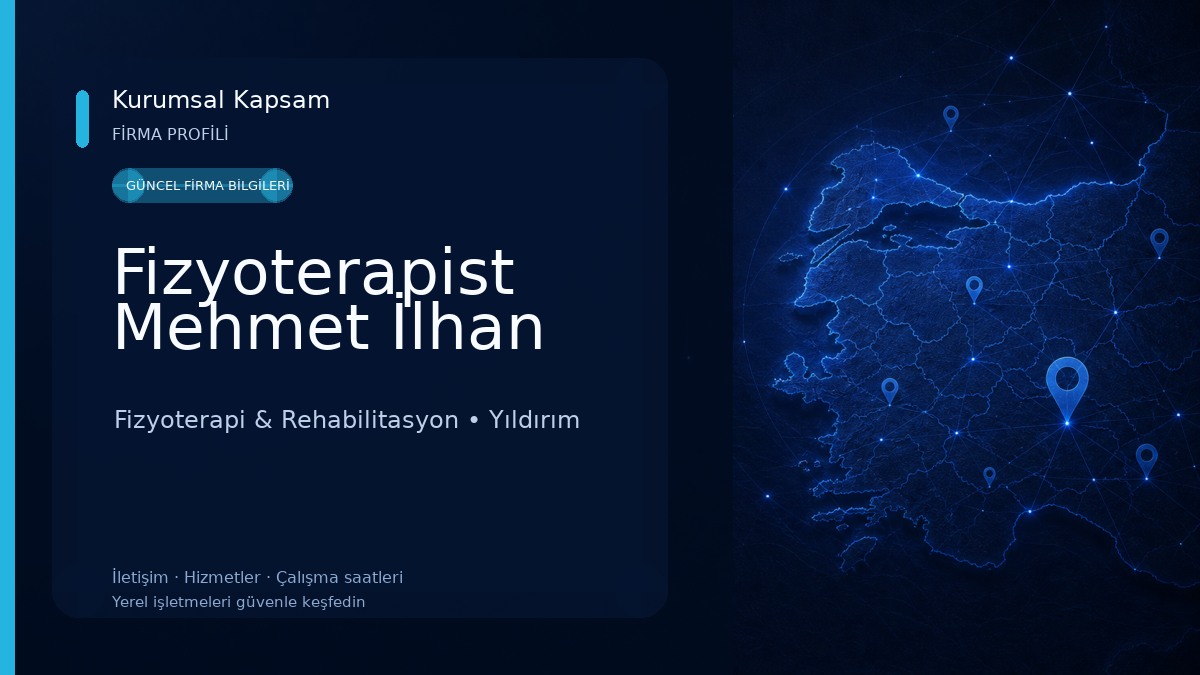 Kurumsal Kapsam
FİRMA PROFİLİ

GÜNCEL FİRMA BİLGİLERİ

Fizyoterapist Mehmet İlhan

Fizyoterapi & Rehabilitasyon • Yıldırım

İletişim · Hizmetler · Çalışma saatleri
Yerel işletmeleri güvenle keşfedin